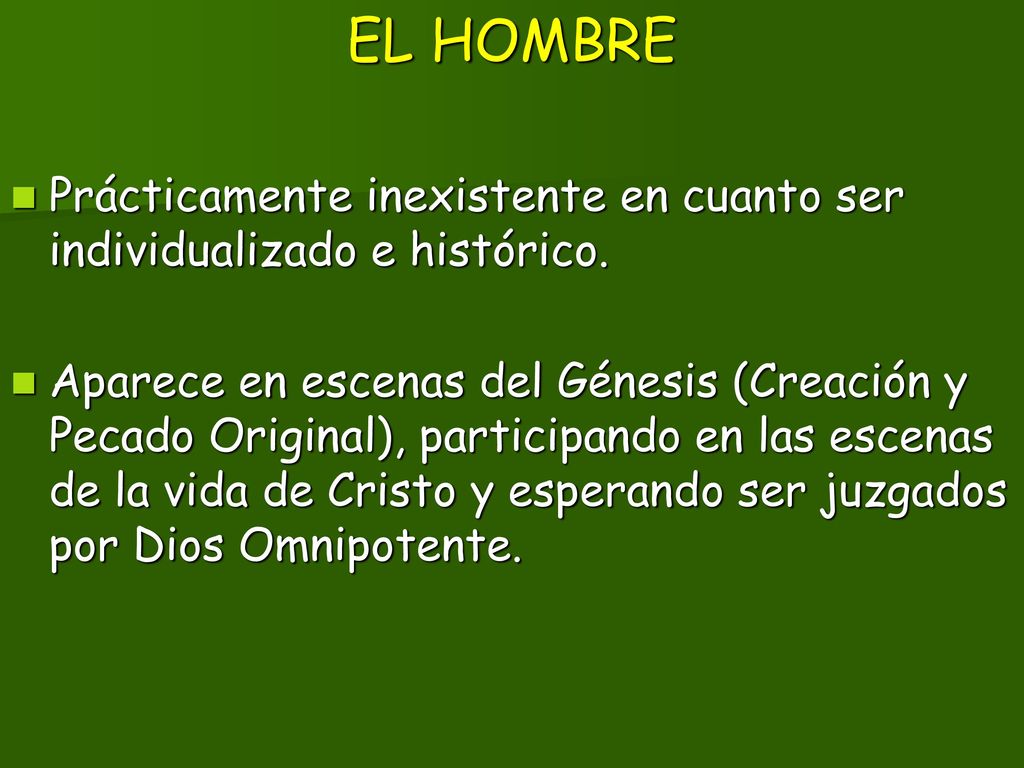 EL HOMBRE

Prácticamente inexistente en cuanto ser individualizado e histórico.

Aparece en escenas del Génesis (Creación y Pecado Original), participando en las escenas de la vida de Cristo y esperando ser juzgados por Dios Omnipotente.